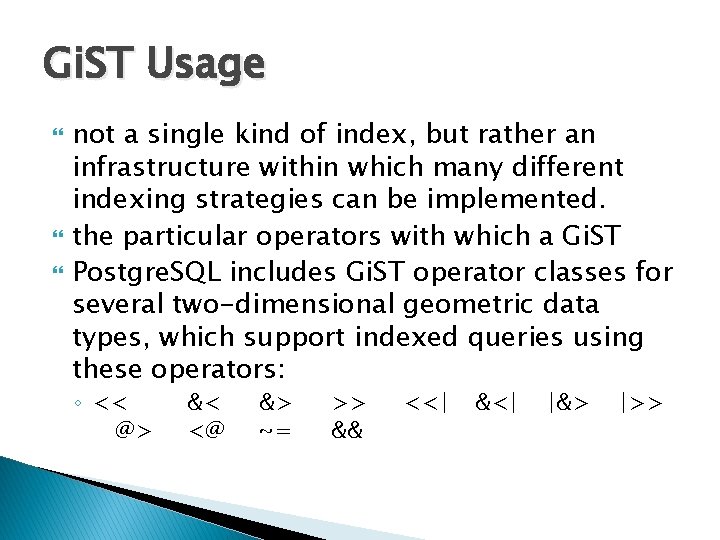 GiST Usage

not a single kind of index, but rather an infrastructure within which many different indexing strategies can be implemented.

the particular operators with which a GiST

PostgreSQL includes GiST operator classes for several two-dimensional geometric data types, which support indexed queries using these operators:

◦ << &< &> >> <<| &<| |&> |>> @> <@ ~= &&